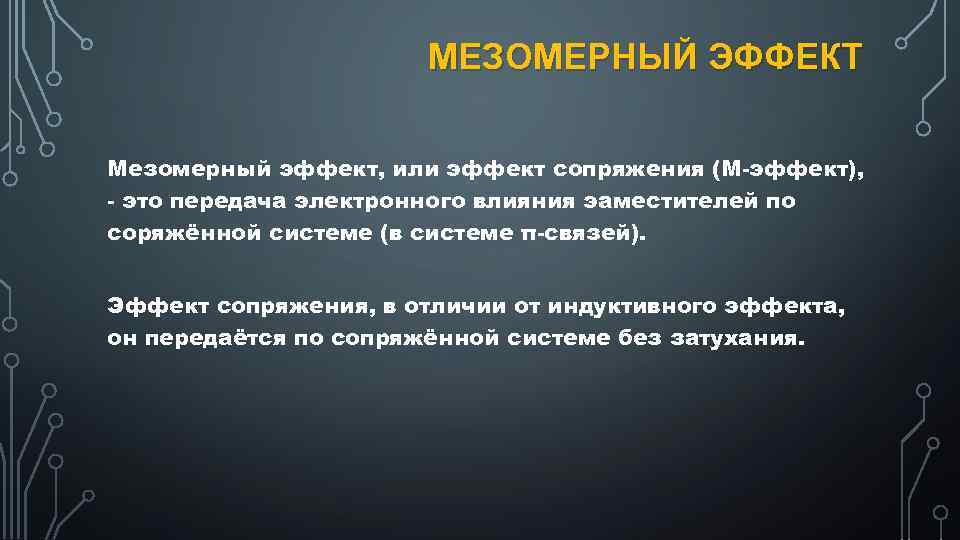 МЕЗОМЕРНЫЙ ЭФФЕКТ

Мезомерный эффект, или эффект сопряжения (М-эффект), - это передача электронного влияния заместителей по соряжённой системе (в системе π-связей).

Эффект сопряжения, в отличии от индуктивного эффекта, он передаётся по сопряжённой системе без затухания.